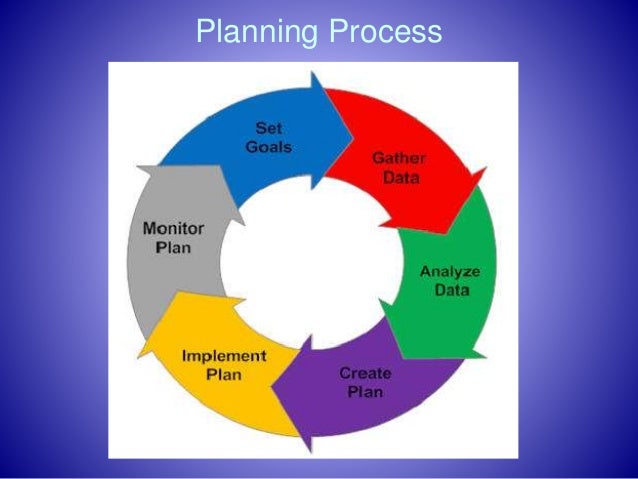 Planning Process

Set Goals

Gather Data

Analyze Data

Create Plan

Implement Plan

Monitor Plan